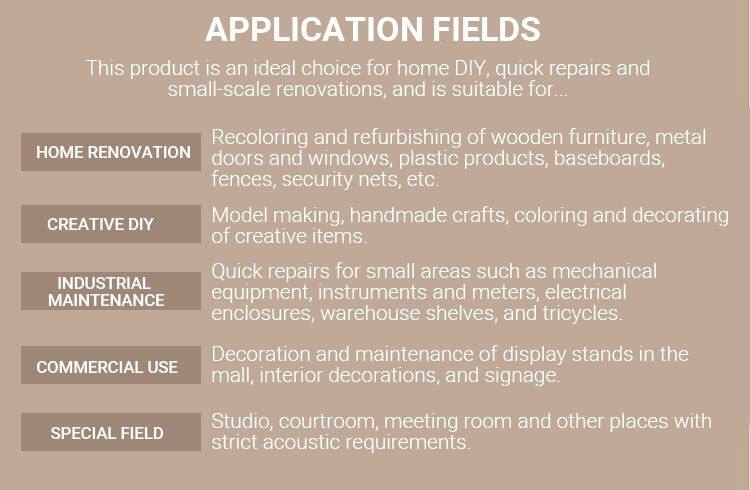 APPLICATION FIELDS

This product is an ideal choice for home DIY, quick repairs and small-scale renovations, and is suitable for...

HOME RENOVATION

Recoloring and refurbishing of wooden furniture, metal doors and windows, plastic products, baseboards, fences, security nets, etc.

CREATIVE DIY

Model making, handmade crafts, coloring and decorating of creative items.

INDUSTRIAL MAINTENANCE

Quick repairs for small areas such as mechanical equipment, instruments and meters, electrical enclosures, warehouse shelves, and tricycles.

COMMERCIAL USE

Decoration and maintenance of display stands in the mall, interior decorations, and signage.

SPECIAL FIELD

Studio, courtroom, meeting room and other places with strict acoustic requirements.